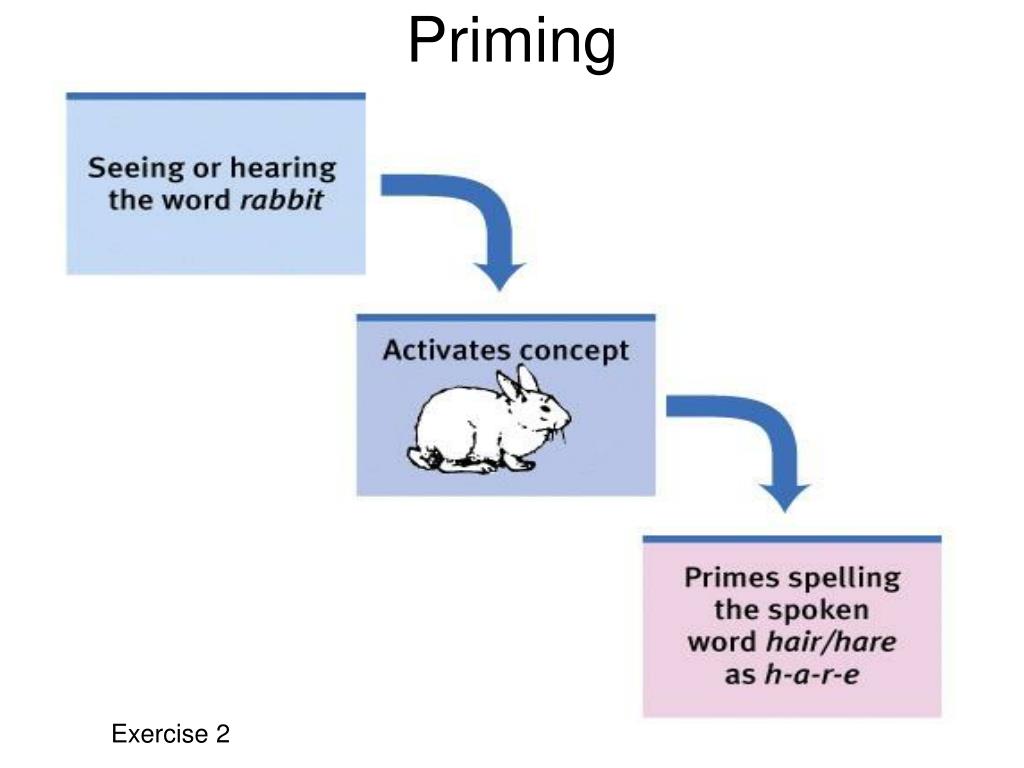 Priming

Seeing or hearing the word rabbit

Activates concept

Primes spelling the spoken word hair/hare as h-a-r-e

Exercise 2